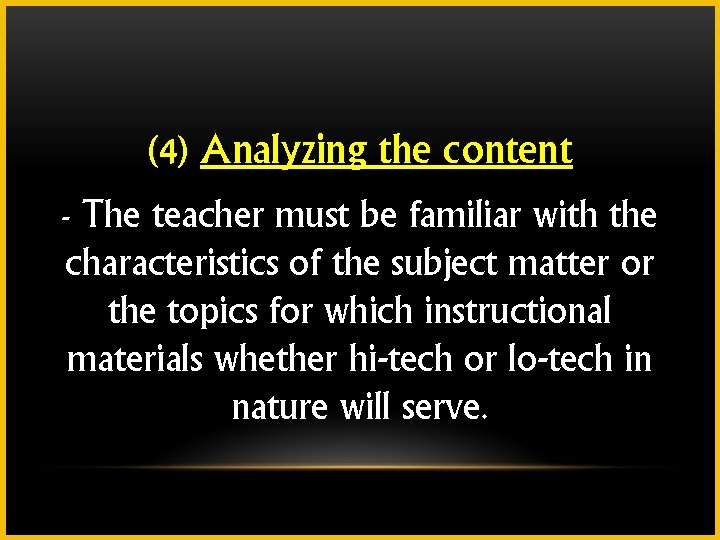 (4) Analyzing the content

- The teacher must be familiar with the characteristics of the subject matter or the topics for which instructional materials whether hi-tech or lo-tech in nature will serve.